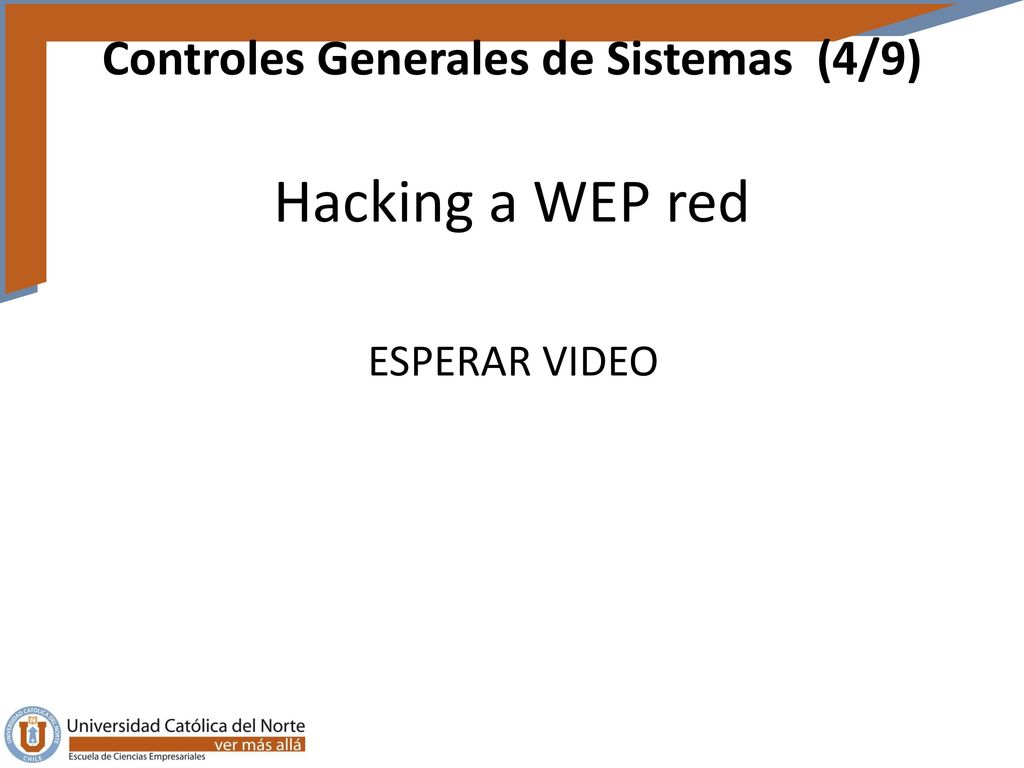 Controles Generales de Sistemas (4/9)

Hacking a WEP red

ESPERAR VIDEO

UNIVERSIDAD CATÓLICA DEL NORTE CHILE

Universidad Católica del Norte
ver más allá
Escuela de Ciencias Empresariales